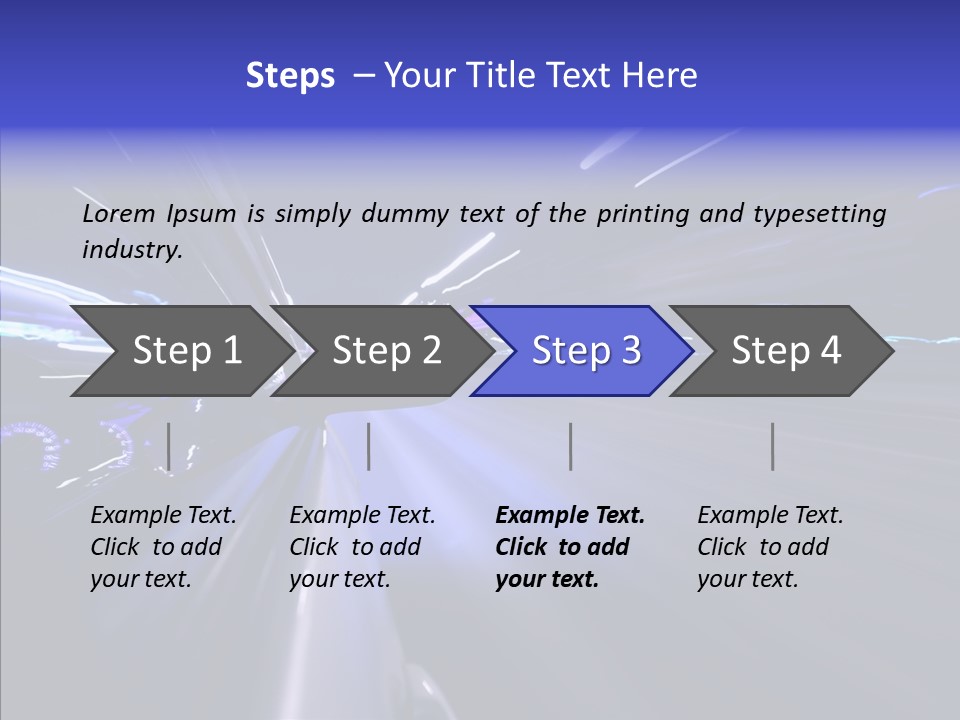 Steps – Your Title Text Here

Lorem Ipsum is simply dummy text of the printing and typesetting industry.

Step 1

Step 2

Step 3

Step 4

Example Text. Click to add your text.

Example Text. Click to add your text.

Example Text. Click to add your text.

Example Text. Click to add your text.